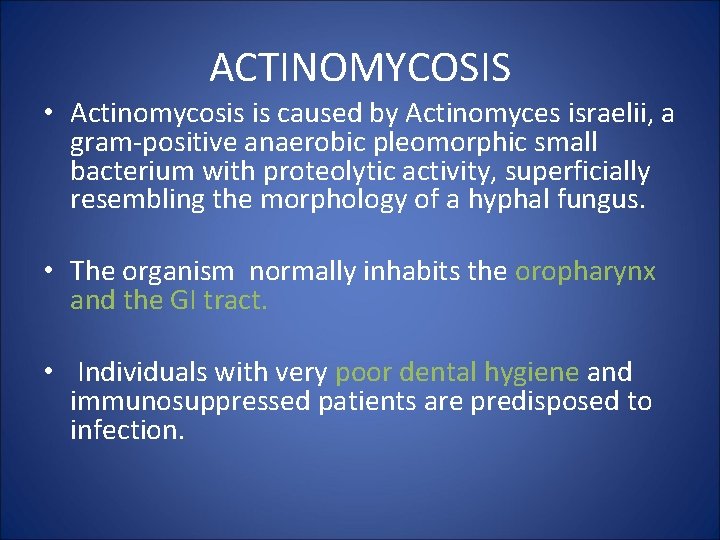 ACTINOMYCOSIS

• Actinomycosis is caused by Actinomyces israelii, a gram-positive anaerobic pleomorphic small bacterium with proteolytic activity, superficially resembling the morphology of a hyphal fungus.

• The organism normally inhabits the oropharynx and the GI tract.

• Individuals with very poor dental hygiene and immunosuppressed patients are predisposed to infection.